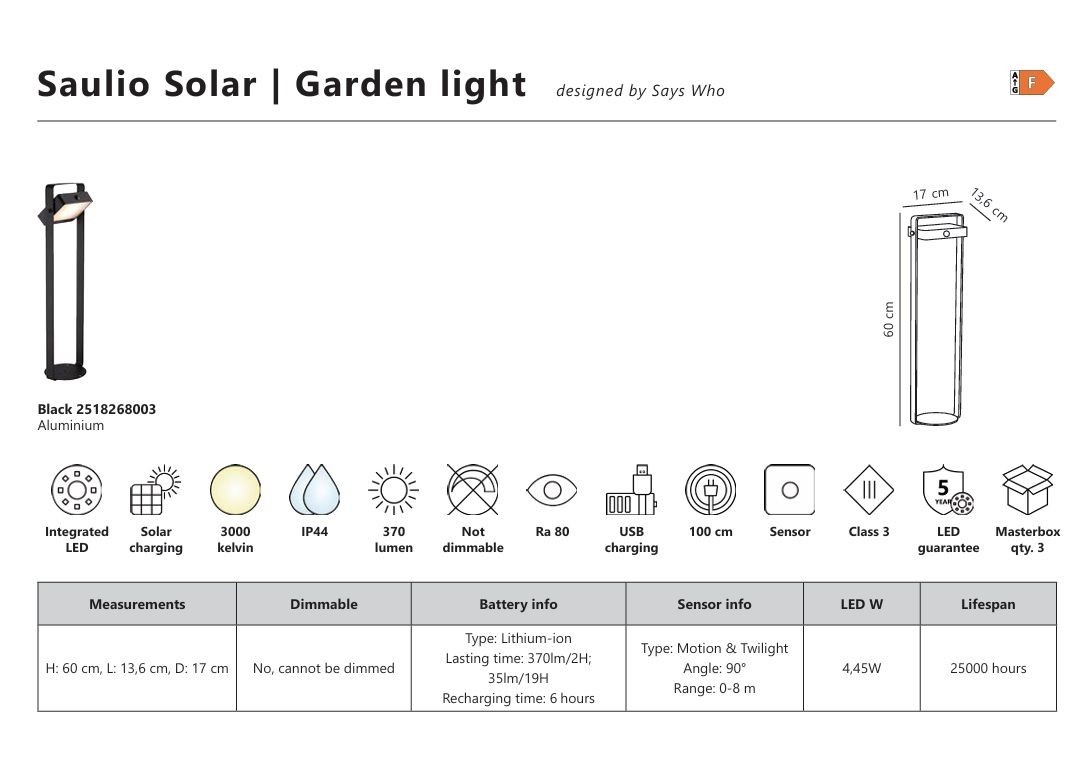 Saulio Solar | Garden light designed by Says Who

A G F

17 cm
13,6 cm
60 cm

Black 2518268003
Aluminium

Integrated LED
Solar charging
3000 kelvin
IP44
370 lumen
Not dimmable
Ra 80
USB charging
100 cm
Sensor
Class 3
5 YEAR LED guarantee
Masterbox qty. 3

| Measurements | Dimmable | Battery info | Sensor info | LED W | Lifespan |
|---|---|---|---|---|---|
| H: 60 cm, L: 13,6 cm, D: 17 cm | No, cannot be dimmed | Type: Lithium-ion Lasting time: 370lm/2H; 35lm/19H Recharging time: 6 hours | Type: Motion & Twilight Angle: 90° Range: 0-8 m | 4,45W | 25000 hours |